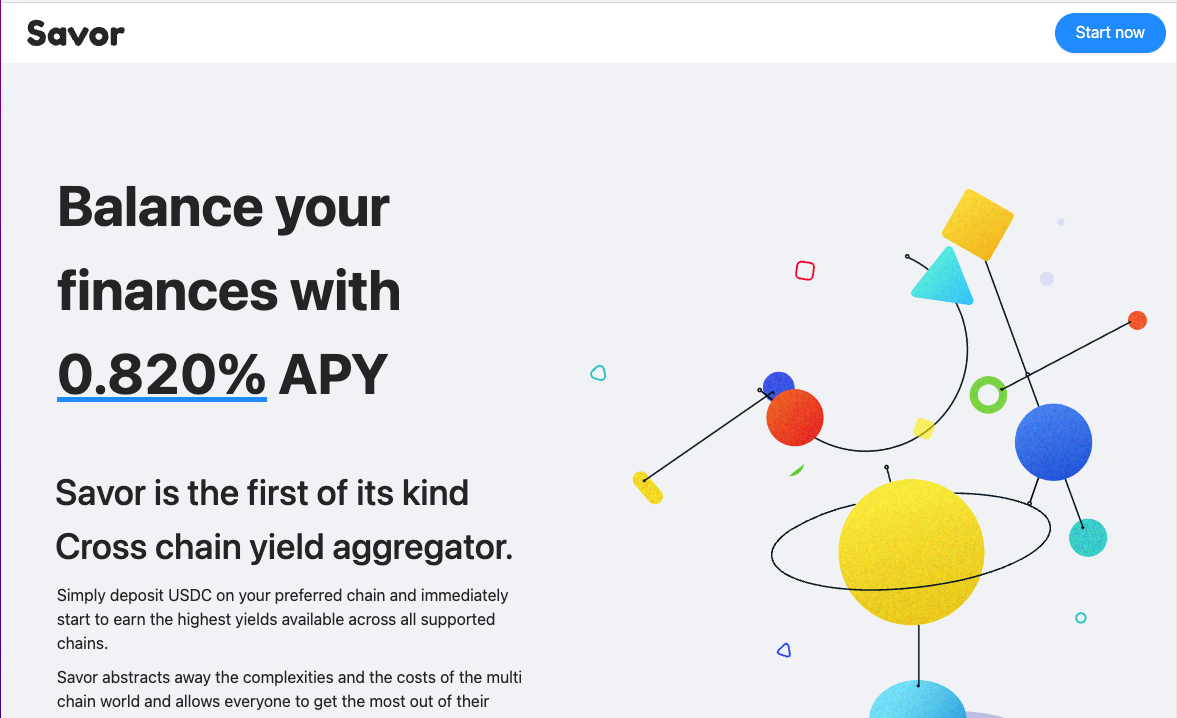 Savor

Start now

Balance your finances with 0.820% APY

Savor is the first of its kind Cross chain yield aggregator.

Simply deposit USDC on your preferred chain and immediately start to earn the highest yields available across all supported chains.

Savor abstracts away the complexities and the costs of the multi chain world and allows everyone to get the most out of their